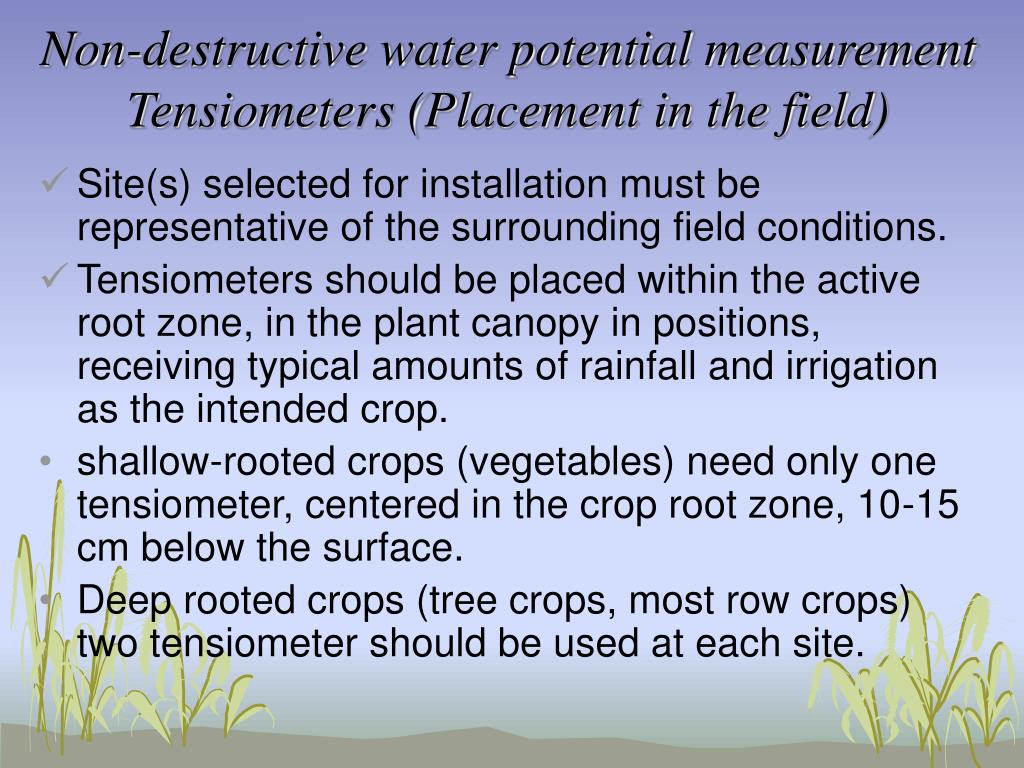 Non-destructive water potential measurement Tensiometers (Placement in the field)

✓ Site(s) selected for installation must be representative of the surrounding field conditions.

✓ Tensiometers should be placed within the active root zone, in the plant canopy in positions, receiving typical amounts of rainfall and irrigation as the intended crop.

• shallow-rooted crops (vegetables) need only one tensiometer, centered in the crop root zone, 10-15 cm below the surface.

• Deep rooted crops (tree crops, most row crops) two tensiometer should be used at each site.